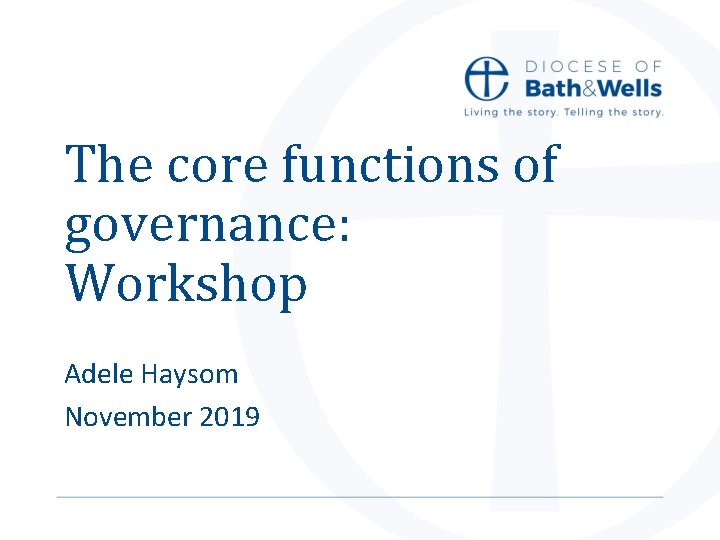 DIOCESE OF
Bath&Wells
Living the story. Telling the story.

The core functions of governance: Workshop

Adele Haysom

November 2019